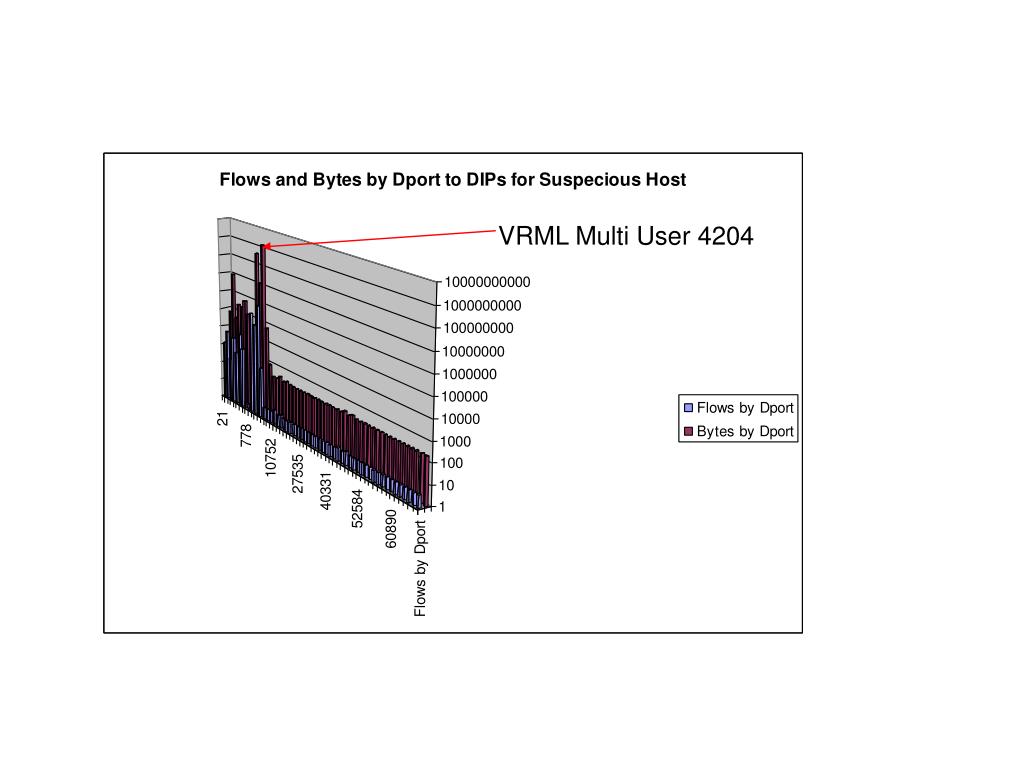 Flows and Bytes by Dport to DIPs for Suspecious Host

VRML Multi User 4204

10000000000
1000000000
100000000
10000000
1000000
100000
10000
1000
100
10
1

21
778
10752
27535
40331
52584
60890
Flows by Dport

Flows by Dport
Bytes by Dport